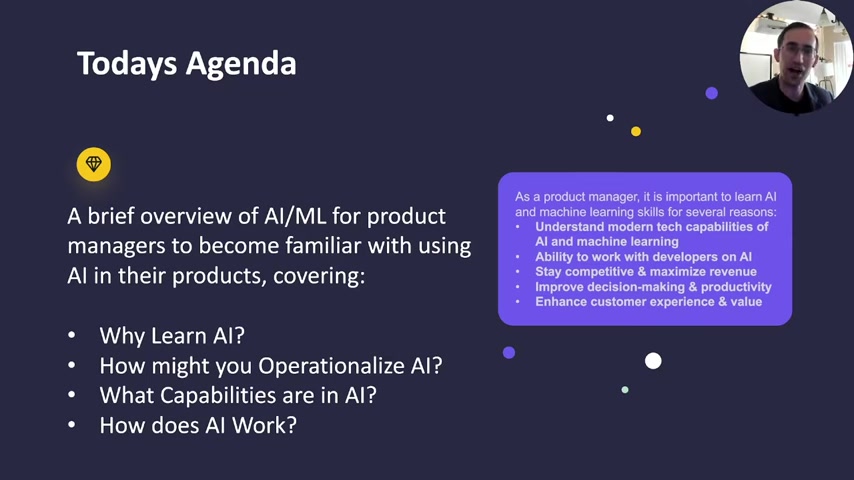 Todays Agenda

A brief overview of AI/ML for product managers to become familiar with using AI in their products, covering:

• Why Learn AI?
• How might you Operationalize AI?
• What Capabilities are in AI?
• How does AI Work?

As a product manager, it is important to learn AI and machine learning skills for several reasons:
• Understand modern tech capabilities of AI and machine learning
• Ability to work with developers on AI
• Stay competitive & maximize revenue
• Improve decision-making & productivity
• Enhance customer experience & value